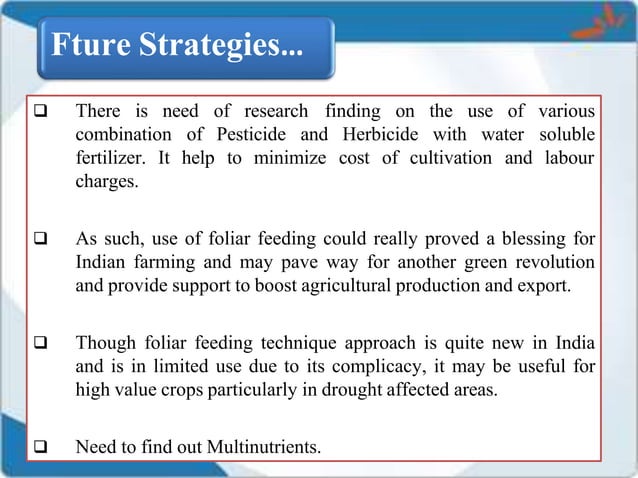 Fture Strategies...

❑ There is need of research finding on the use of various combination of Pesticide and Herbicide with water soluble fertilizer. It help to minimize cost of cultivation and labour charges.

❑ As such, use of foliar feeding could really proved a blessing for Indian farming and may pave way for another green revolution and provide support to boost agricultural production and export.

❑ Though foliar feeding technique approach is quite new in India and is in limited use due to its complicacy, it may be useful for high value crops particularly in drought affected areas.

❑ Need to find out Multinutrients.